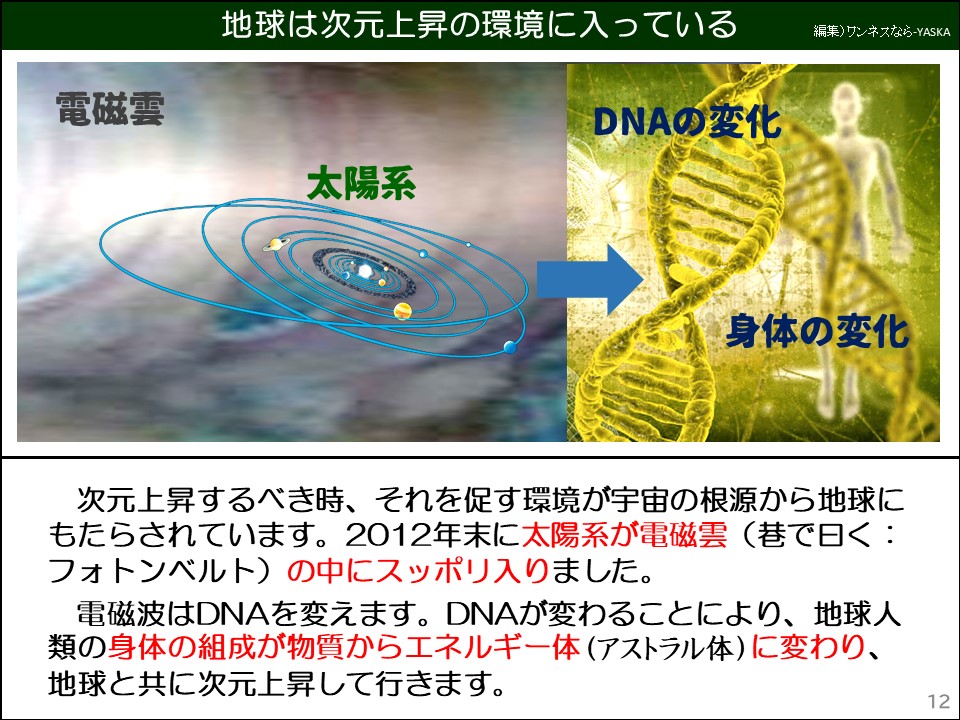 地球は次元上昇の環境に入っている

編集)ワンネスなら-YASKA

電磁雲

太陽系

DNAの変化

身体の変化

次元上昇するべき時、それを促す環境が宇宙の根源から地球にもたらされています。2012年末に太陽系が電磁雲（巷で曰く：フォトンベルト）の中にスッポリ入りました。

電磁波はDNAを変えます。DNAが変わることにより、地球人類の身体の組成が物質からエネルギー体（アストラル体）に変わり、地球と共に次元上昇して行きます。

12